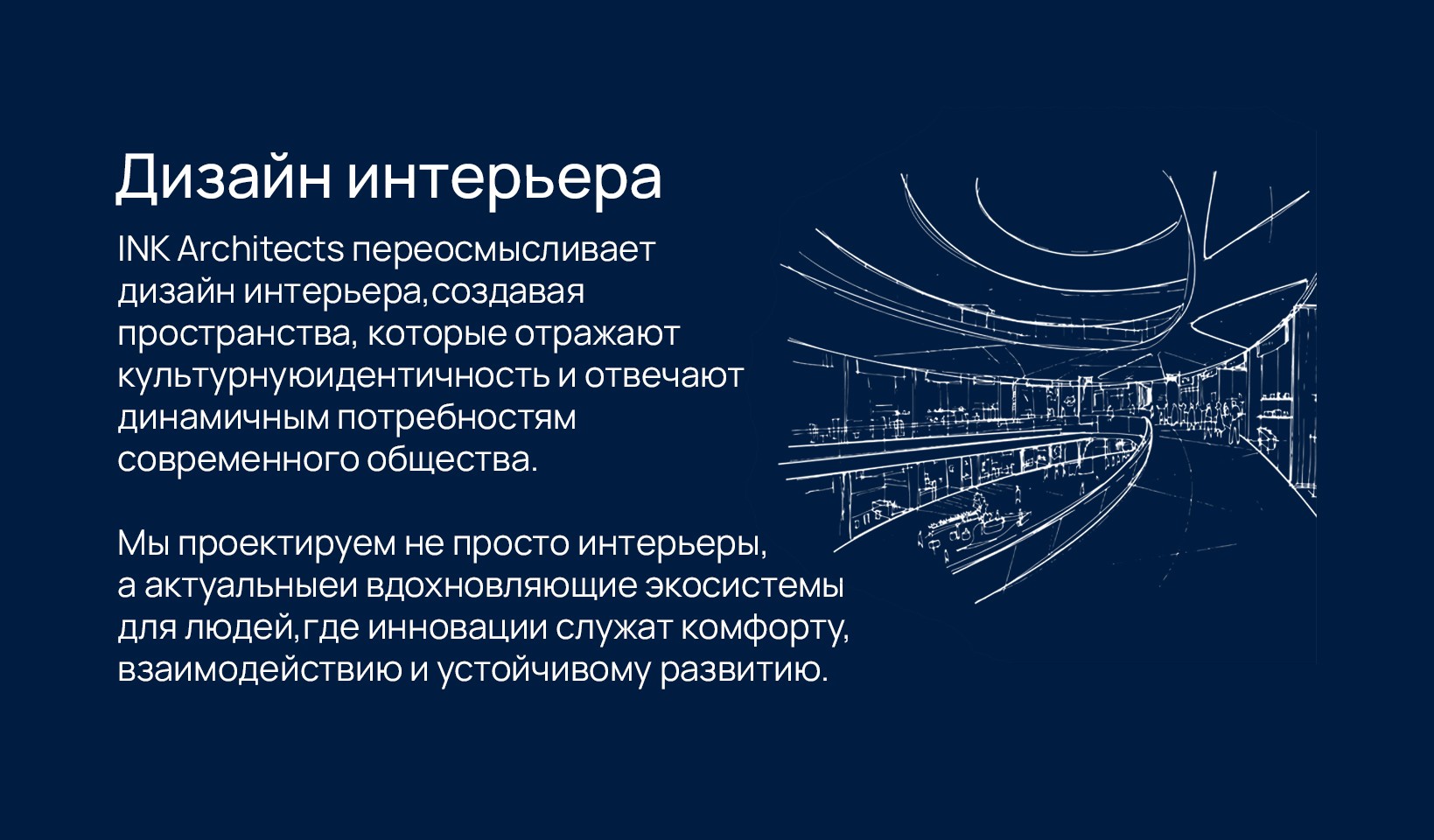 Дизайн интерьера

INK Architects переосмысливает дизайн интерьера,создавая пространства, которые отражают культурнуюидентичность и отвечают динамичным потребностям современного общества.

Мы проектируем не просто интерьеры, а актуальныеи вдохновляющие экосистемы для людей,где инновации служат комфорту, взаимодействию и устойчивому развитию.